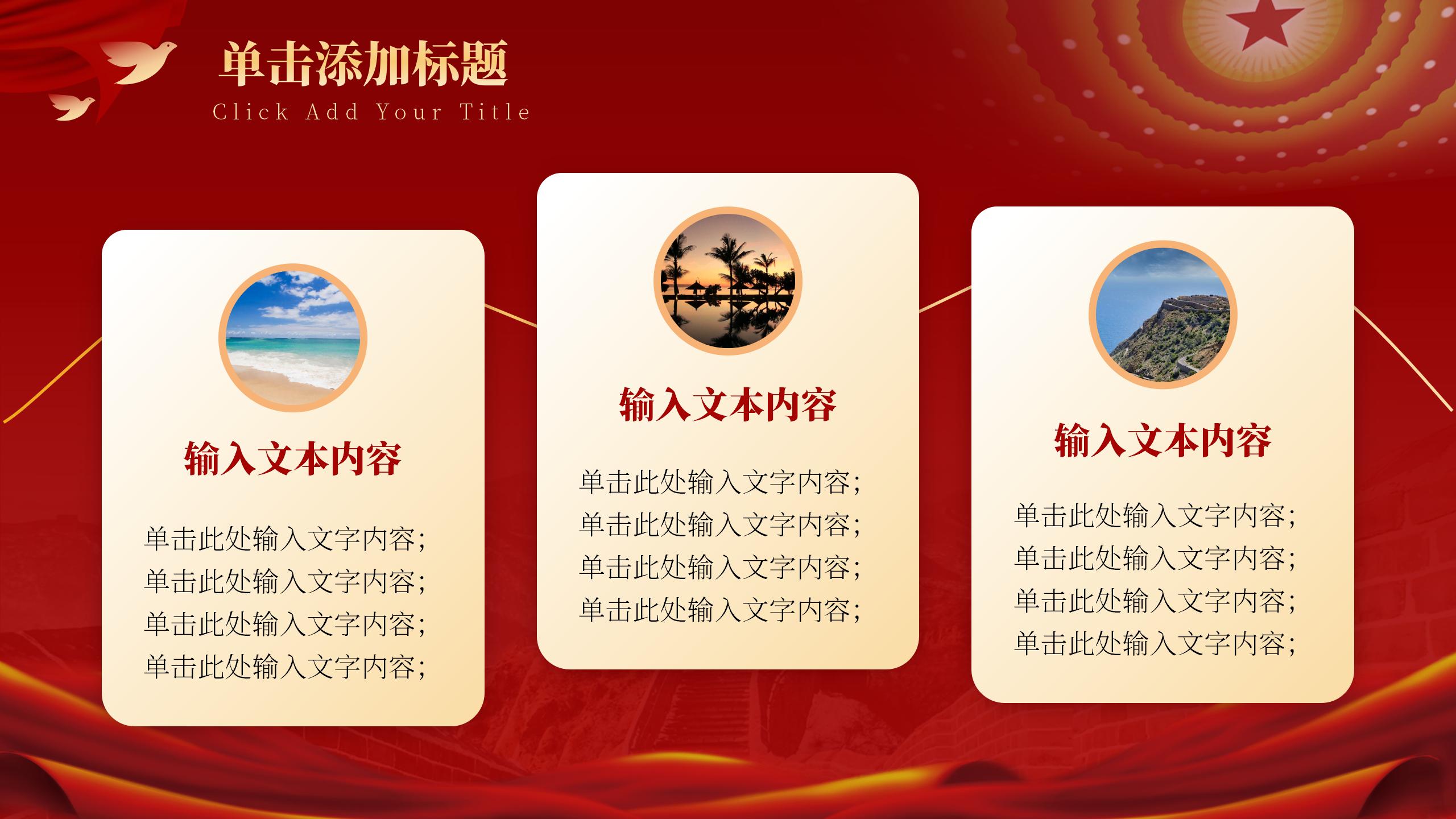 单击添加标题
Click Add Your Title

输入文本内容

单击此处输入文字内容;
单击此处输入文字内容;
单击此处输入文字内容;
单击此处输入文字内容;

输入文本内容

单击此处输入文字内容;
单击此处输入文字内容;
单击此处输入文字内容;
单击此处输入文字内容;

输入文本内容

单击此处输入文字内容;
单击此处输入文字内容;
单击此处输入文字内容;
单击此处输入文字内容;